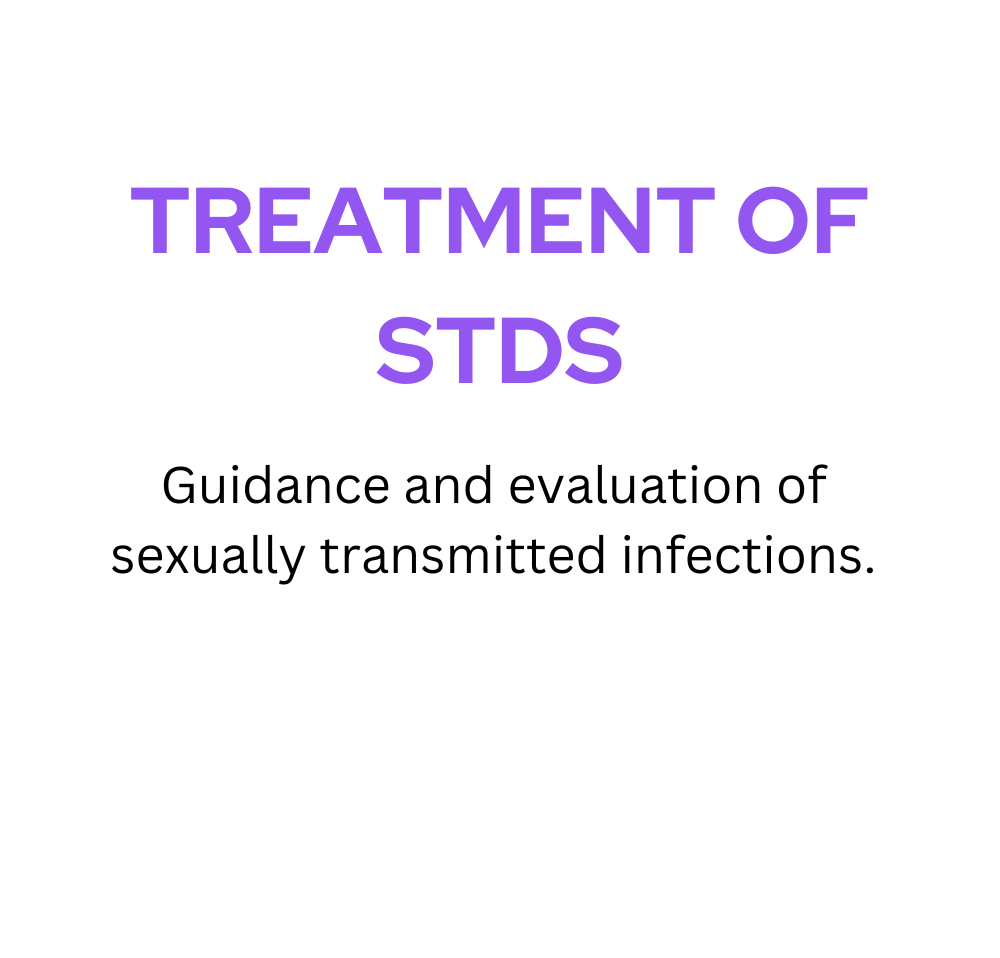 TREATMENT OF STDS

Guidance and evaluation of sexually transmitted infections.